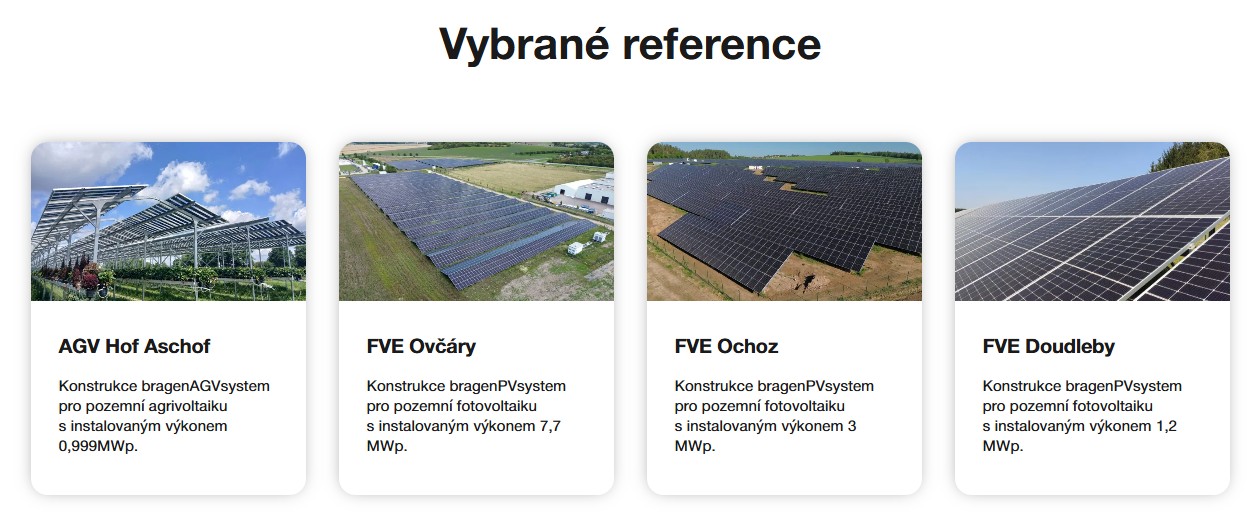 Vybrané reference

AGV Hof Aschof

Konstrukce bragenAGVsystem pro pozemní agrivoltaiku s instalovaným výkonem 0,999MWp.

FVE Ovčáry

Konstrukce bragenPVsystem pro pozemní fotovoltaiku s instalovaným výkonem 7,7 MWp.

FVE Ochoz

Konstrukce bragenPVsystem pro pozemní fotovoltaiku s instalovaným výkonem 3 MWp.

FVE Doudleby

Konstrukce bragenPVsystem pro pozemní fotovoltaiku s instalovaným výkonem 1,2 MWp.